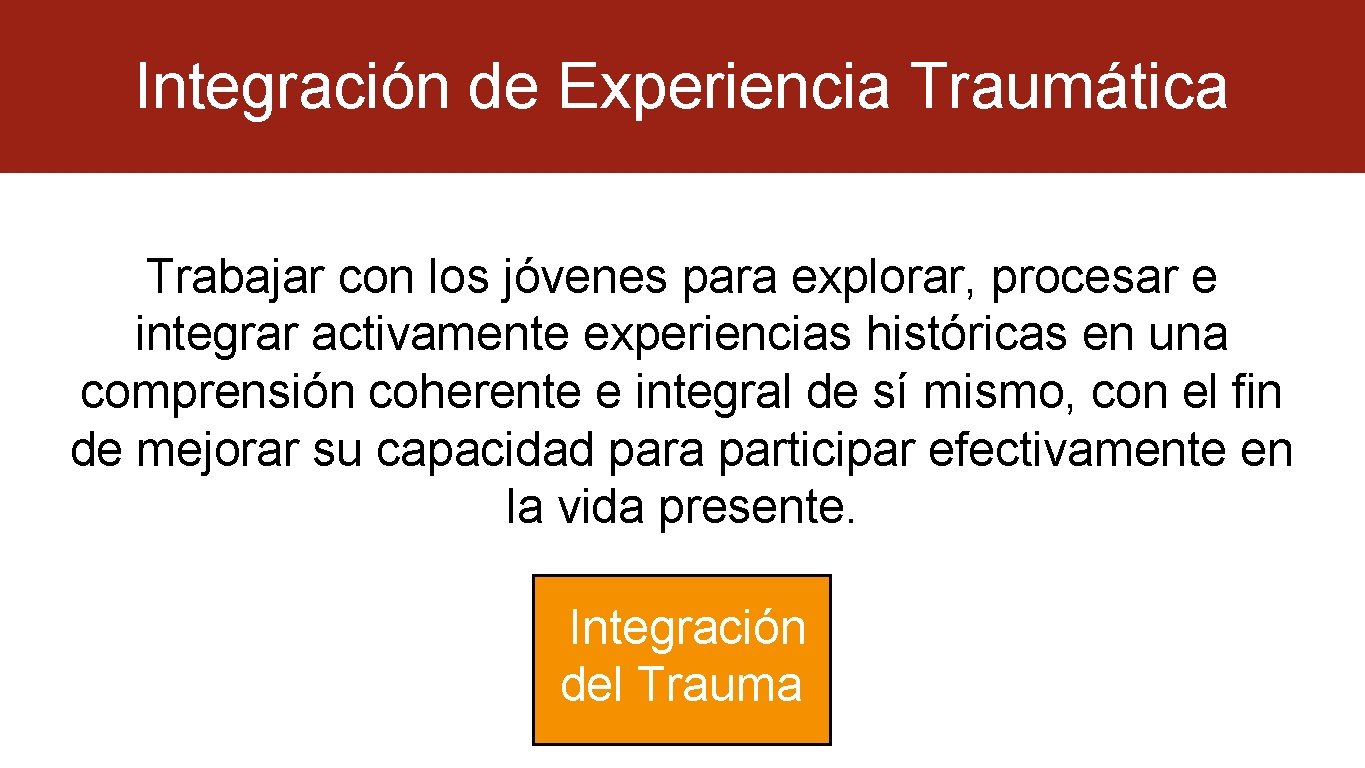 Integración de Experiencia Traumática

Trabajar con los jóvenes para explorar, procesar e integrar activamente experiencias históricas en una comprensión coherente e integral de sí mismo, con el fin de mejorar su capacidad para participar efectivamente en la vida presente.

Integración del Trauma